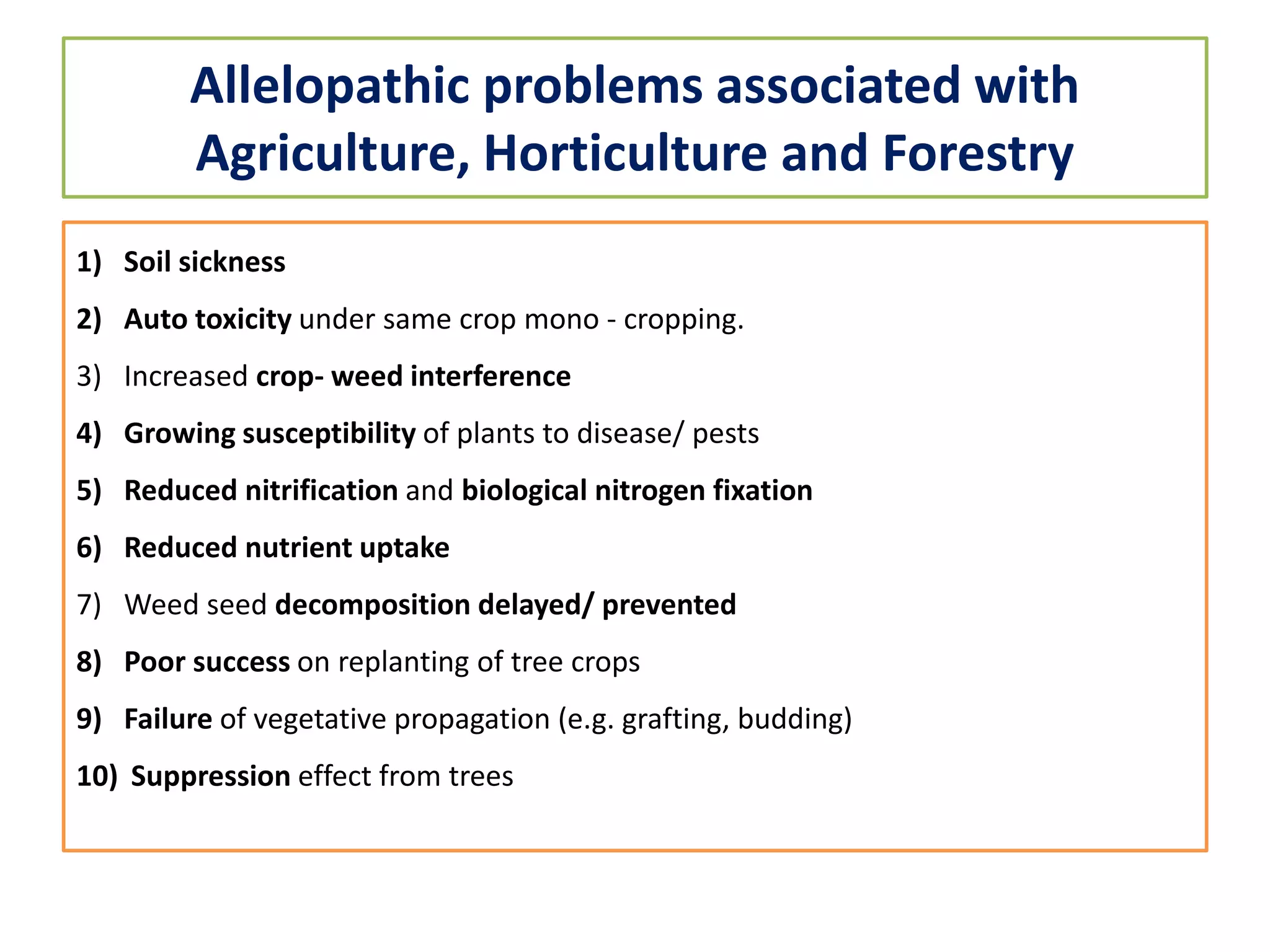 Allelopathic problems associated with Agriculture, Horticulture and Forestry

1) Soil sickness

2) Auto toxicity under same crop mono - cropping.

3) Increased crop- weed interference

4) Growing susceptibility of plants to disease/ pests

5) Reduced nitrification and biological nitrogen fixation

6) Reduced nutrient uptake

7) Weed seed decomposition delayed/ prevented

8) Poor success on replanting of tree crops

9) Failure of vegetative propagation (e.g. grafting, budding)

10) Suppression effect from trees